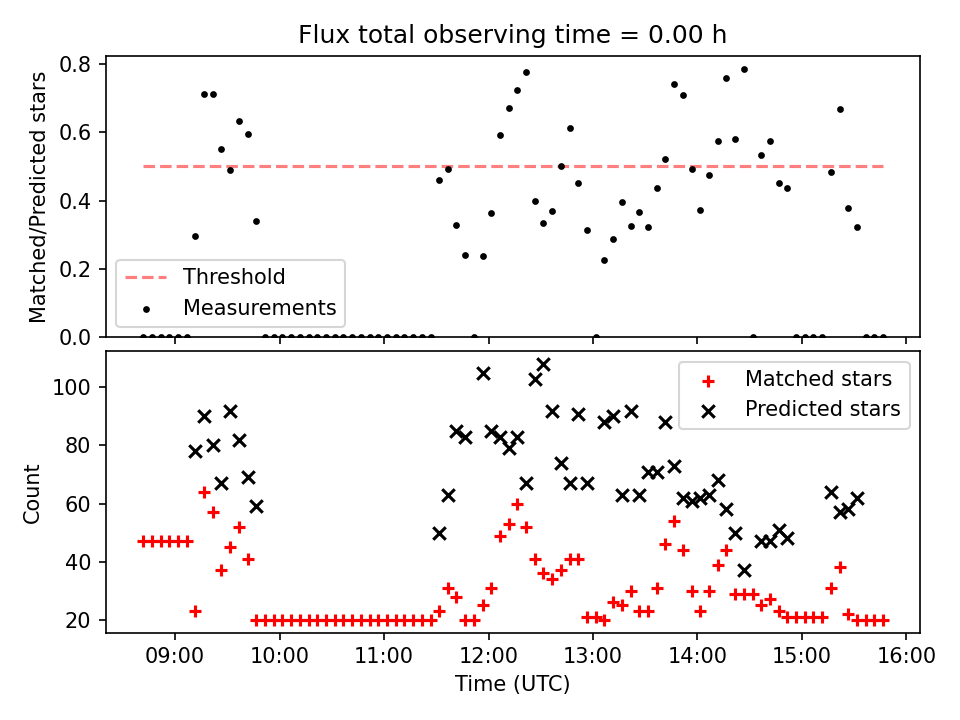 Flux total observing time = 0.00 h

Matched/Predicted stars

0.8
0.6
0.4
0.2
0.0

Threshold
Measurements

Count

100
80
60
40
20

Matched stars
Predicted stars

09:00
10:00
11:00
12:00
13:00
14:00
15:00
16:00

Time (UTC)